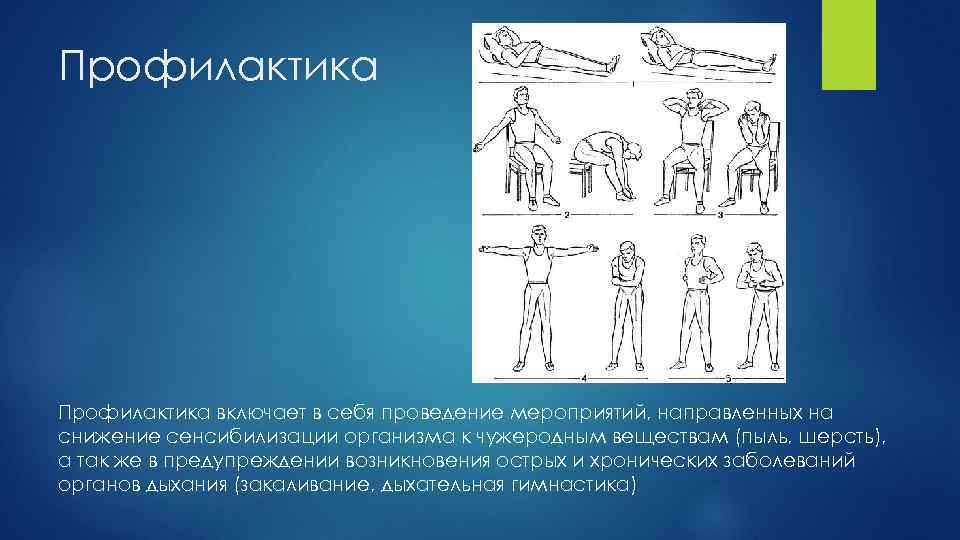 Профилактика

1

2

3

4

5

Профилактика включает в себя проведение мероприятий, направленных на снижение сенсибилизации организма к чужеродным веществам (пыль, шерсть), а так же в предупреждении возникновения острых и хронических заболеваний органов дыхания (закаливание, дыхательная гимнастика)